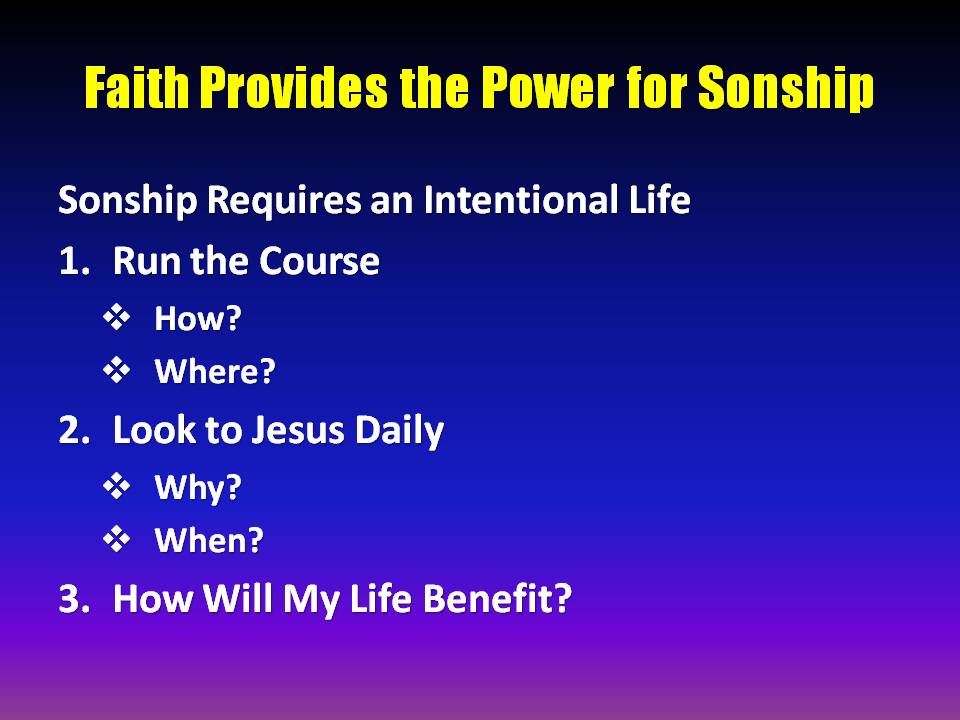 Faith Provides the Power for Sonship

Sonship Requires an Intentional Life

1. Run the Course
❖ How?
❖ Where?

2. Look to Jesus Daily
❖ Why?
❖ When?

3. How Will My Life Benefit?